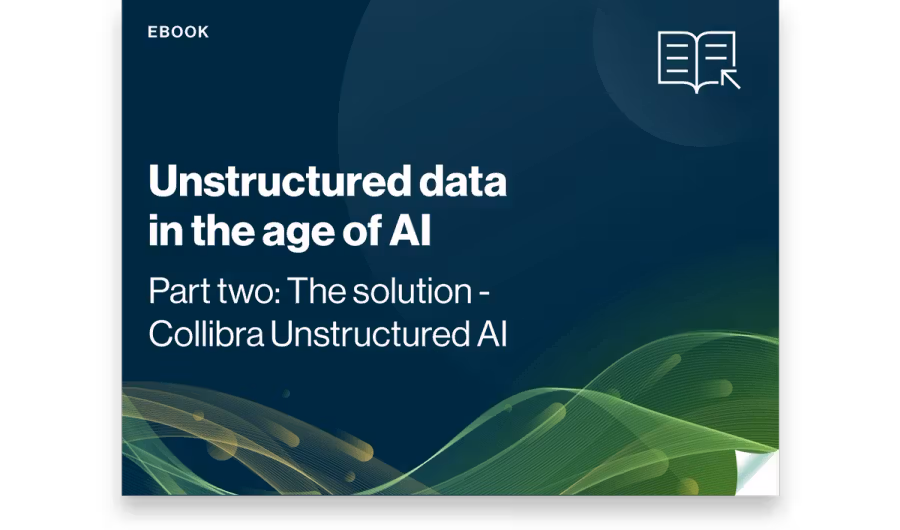 EBOOK

Unstructured data in the age of AI

Part two: The solution - Collibra Unstructured AI